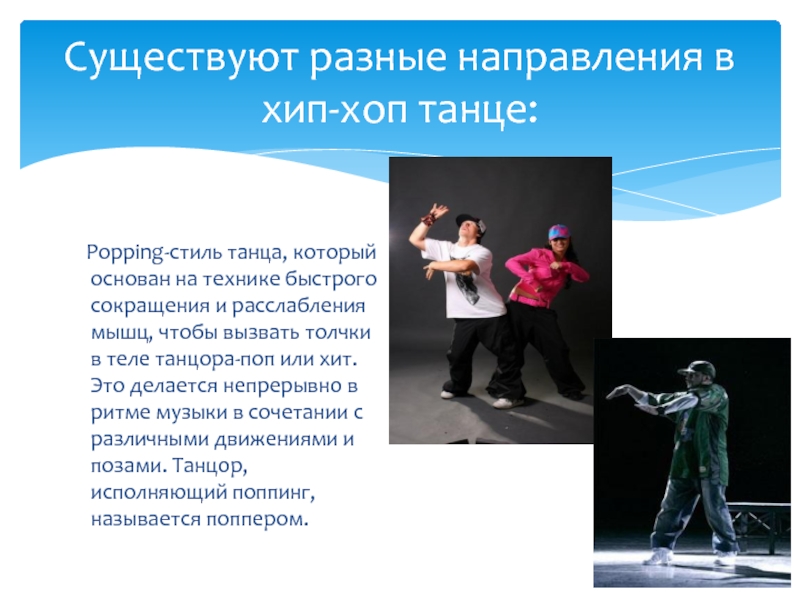 Существуют разные направления в хип-хоп танце:

Popping-стиль танца, который основан на технике быстрого сокращения и расслабления мышц, чтобы вызвать толчки в теле танцора-поп или хит. Это делается непрерывно в ритме музыки в сочетании с различными движениями и позами. Танцор, исполняющий поппинг, называется поппером.